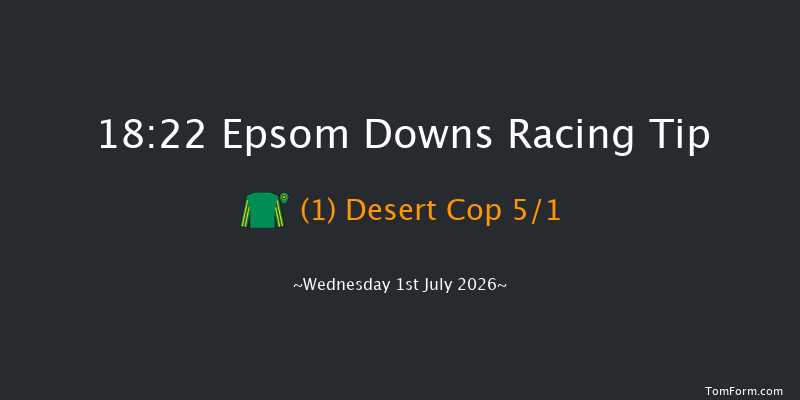 18:22 Epsom Downs Racing Tip

(1) Desert Cop 5/1

~Wednesday 1st July 2026~

TomForm.com